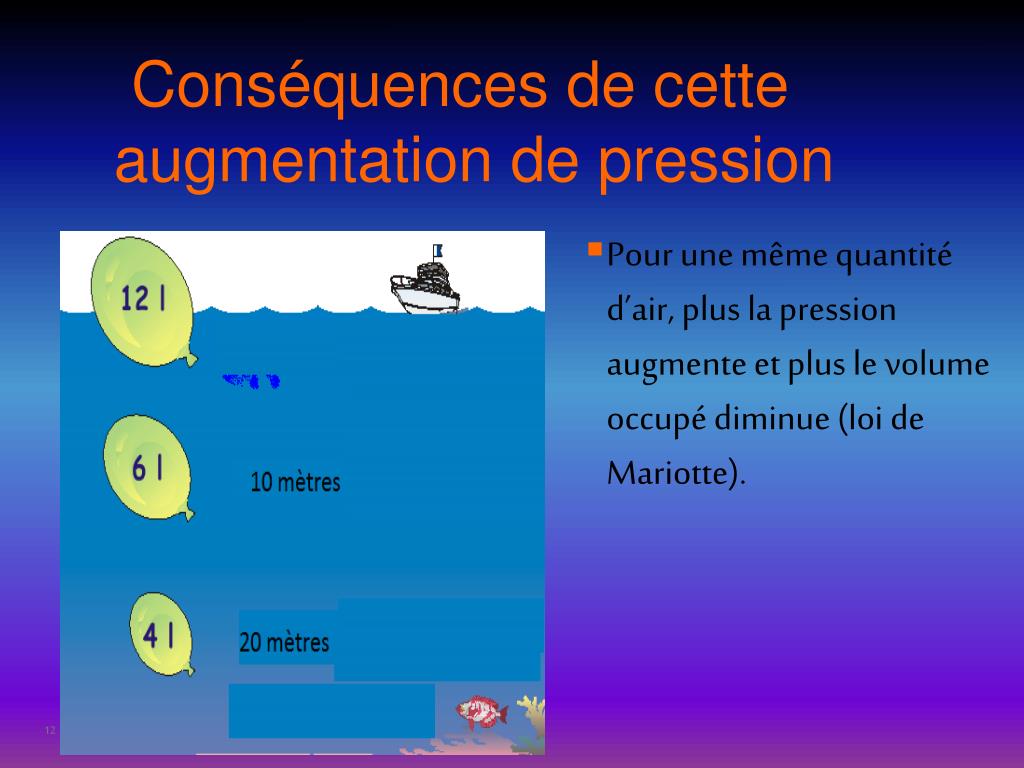 Conséquences de cette augmentation de pression

12 l

6 l

10 mètres

4 l

20 mètres

Pour une même quantité d'air, plus la pression augmente et plus le volume occupé diminue (loi de Mariotte).

12